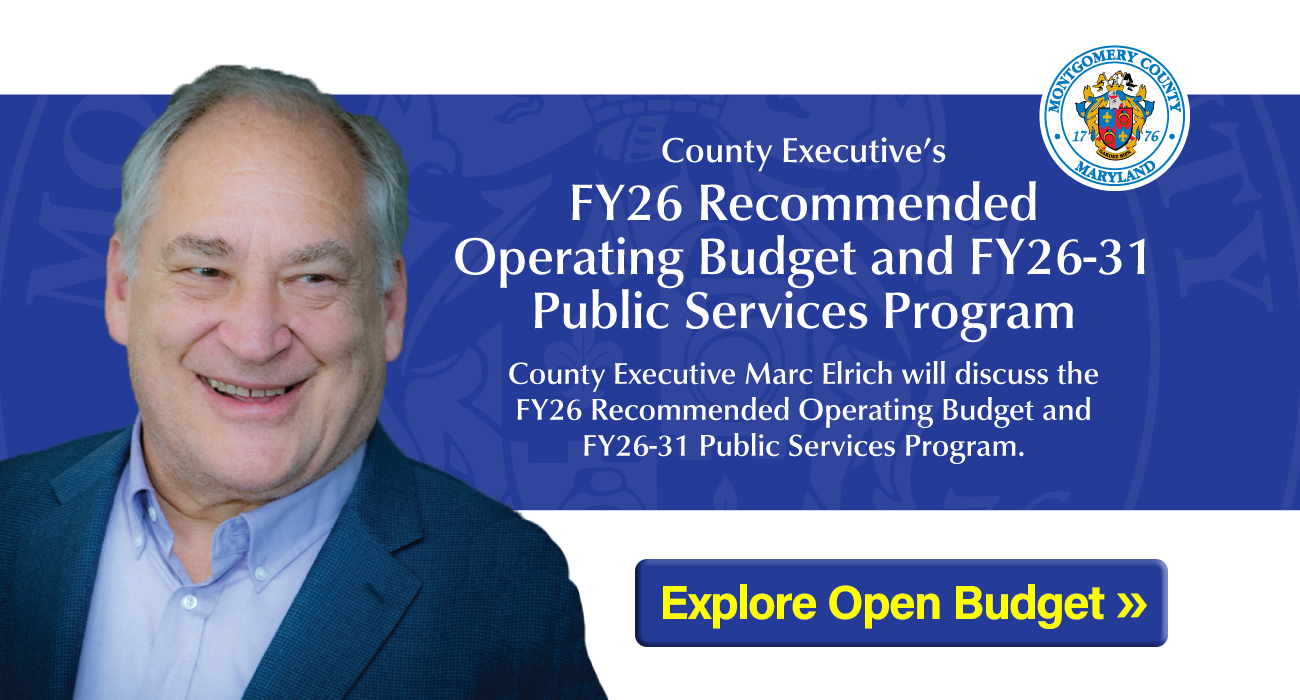 MONTGOMERY COUNTY
17 76
MARYLAND

County Executive's
FY26 Recommended Operating Budget and FY26-31 Public Services Program

County Executive Marc Elrich will discuss the FY26 Recommended Operating Budget and FY26-31 Public Services Program.

Explore Open Budget »